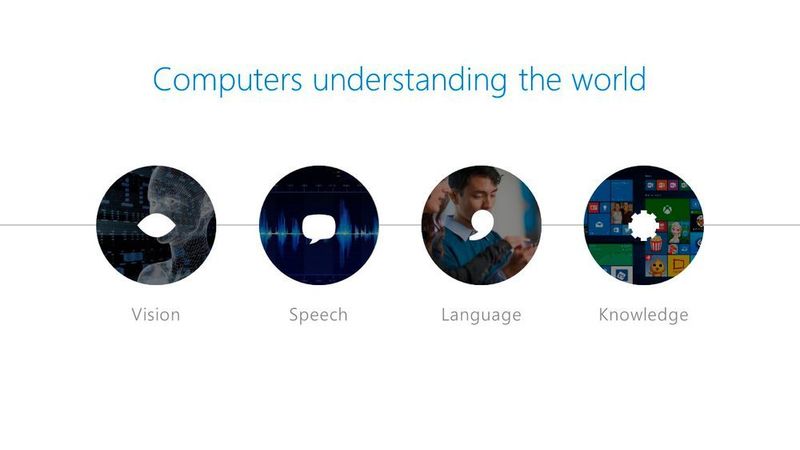 Computers understanding the world

Vision

Speech

Language

Knowledge